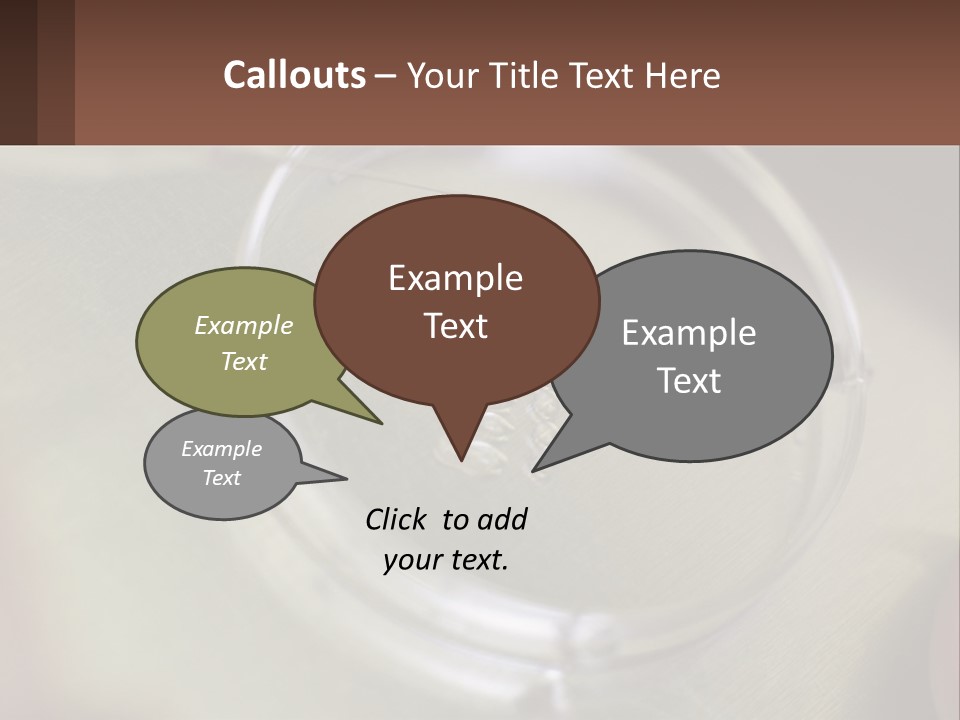 Callouts – Your Title Text Here

Example Text

Example Text

Example Text

Example Text

Click to add your text.